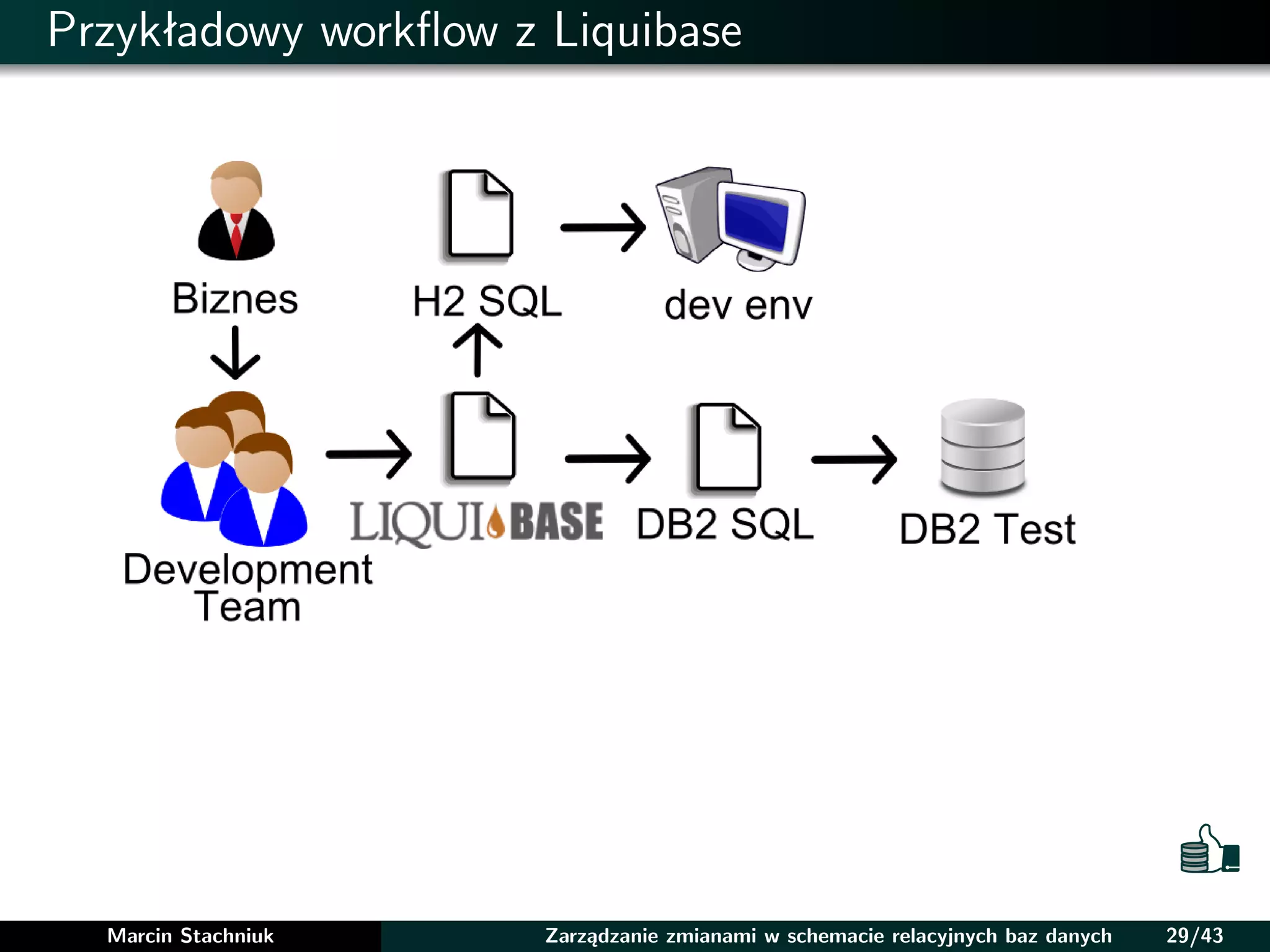 Przykładowy workflow z Liquibase

Biznes

H2 SQL

dev env

Development Team

LIQUIBASE

DB2 SQL

DB2 Test

Marcin Stachniuk

Zarządzanie zmianami w schemacie relacyjnych baz danych

29/43